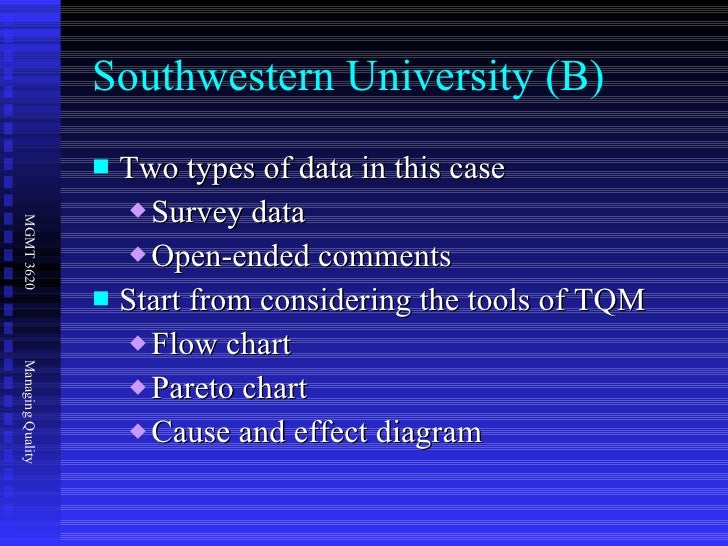 Southwestern University (B)

Two types of data in this case
Survey data
Open-ended comments
Start from considering the tools of TQM
Flow chart
Pareto chart
Cause and effect diagram

MGMT 3620

Managing Quality